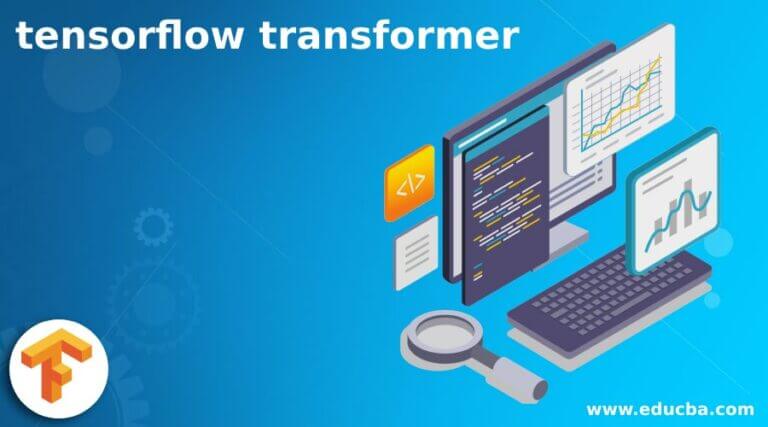 tensorflow transformer

</>

www.educba.com